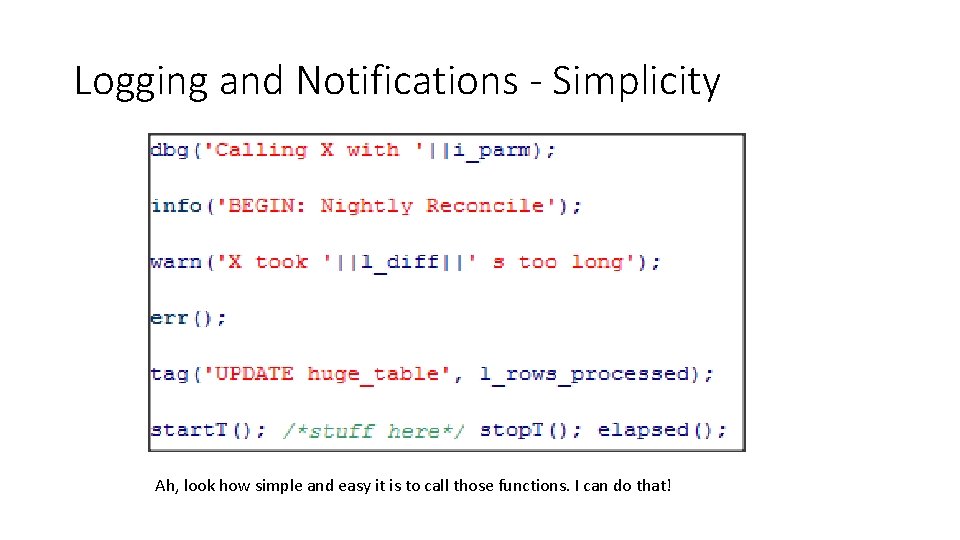 Logging and Notifications - Simplicity

dbg('Calling X with '||i_parm);

info('BEGIN: Nightly Reconcile');

warn('X took '||l_diff||' s too long');

err();

tag('UPDATE huge_table', l_rows_processed);

startT(); /*stuff here*/ stopT(); elapsed();

Ah, look how simple and easy it is to call those functions. I can do that!